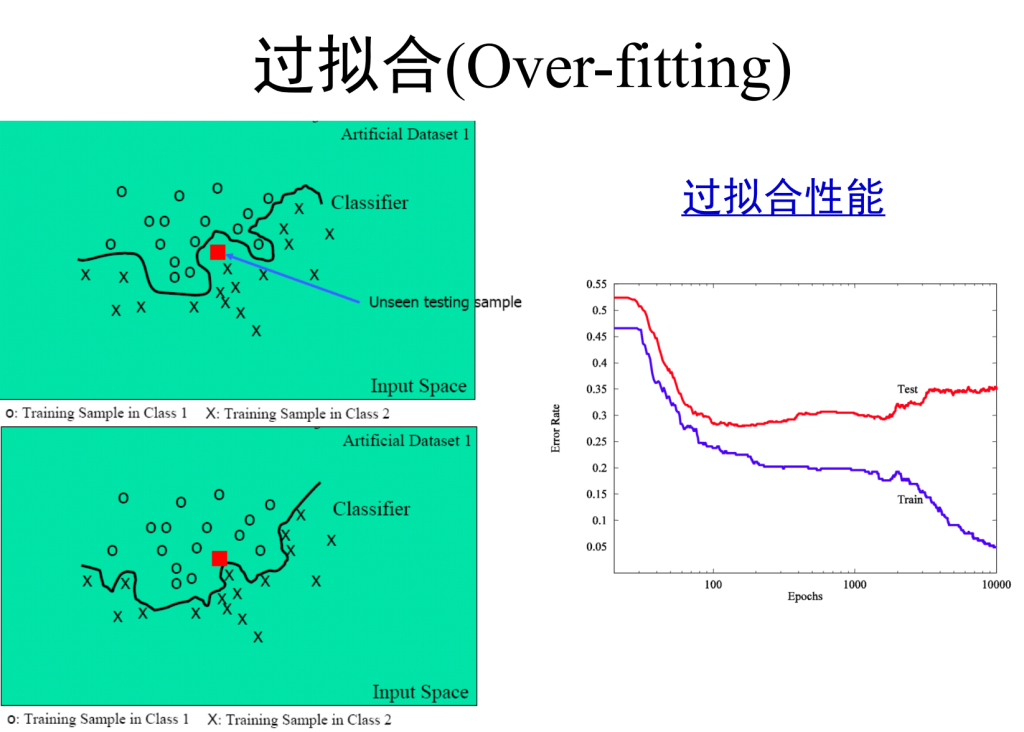 过拟合(Over-fitting)

Artificial Dataset 1

Classifier

Unseen testing sample

Input Space

o: Training Sample in Class 1 X: Training Sample in Class 2

Artificial Dataset 1

Classifier

Input Space

o: Training Sample in Class 1 X: Training Sample in Class 2

过拟合性能

0.55
0.5
0.45
0.4
0.35
0.3
0.25
0.2
0.15
0.1
0.05

Error Rate

Test

Train

100 1000 10000

Epochs